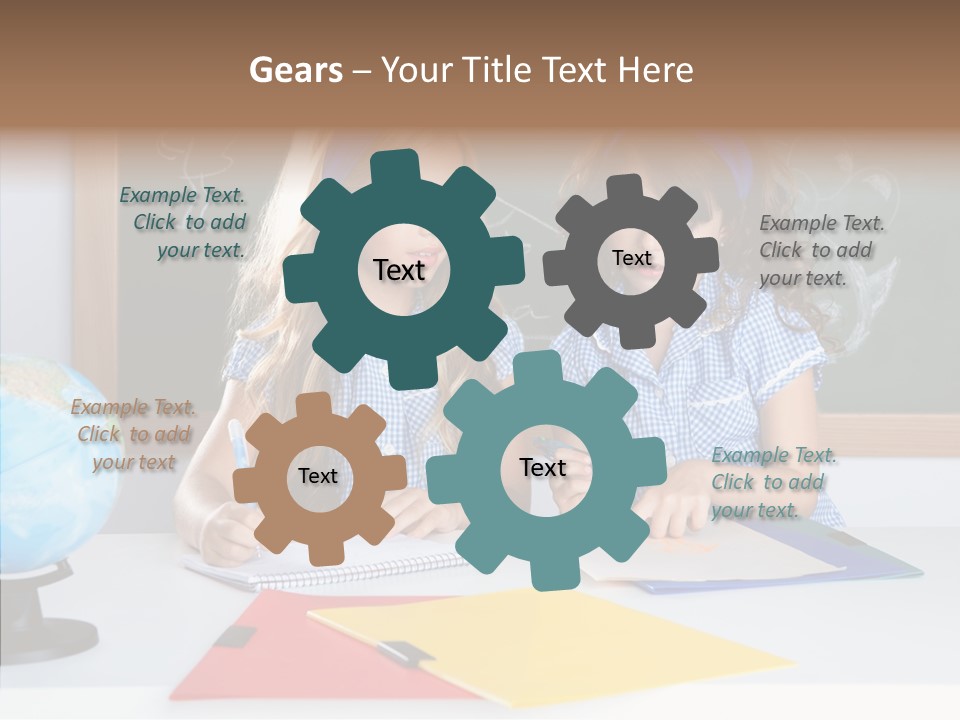 Gears – Your Title Text Here

Example Text. Click to add your text.

Text

Text

Example Text. Click to add your text.

Example Text. Click to add your text

Text

Text

Example Text. Click to add your text.